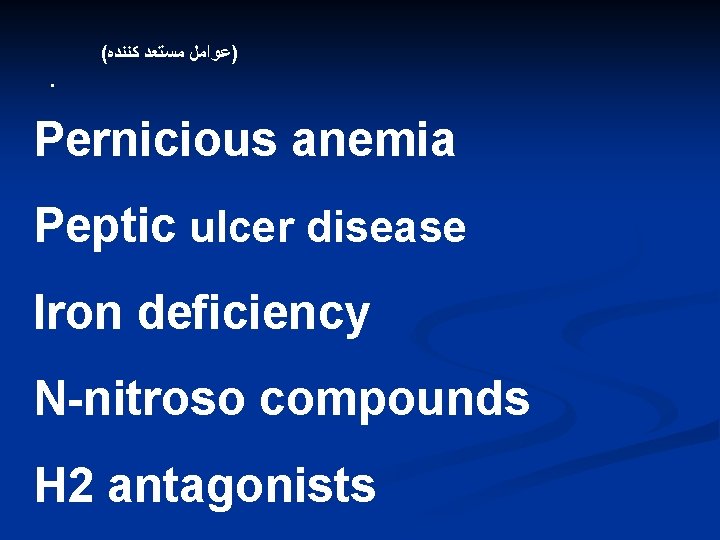 (عوامل مستعد کننده)

.

Pernicious anemia

Peptic ulcer disease

Iron deficiency

N-nitroso compounds

H2 antagonists